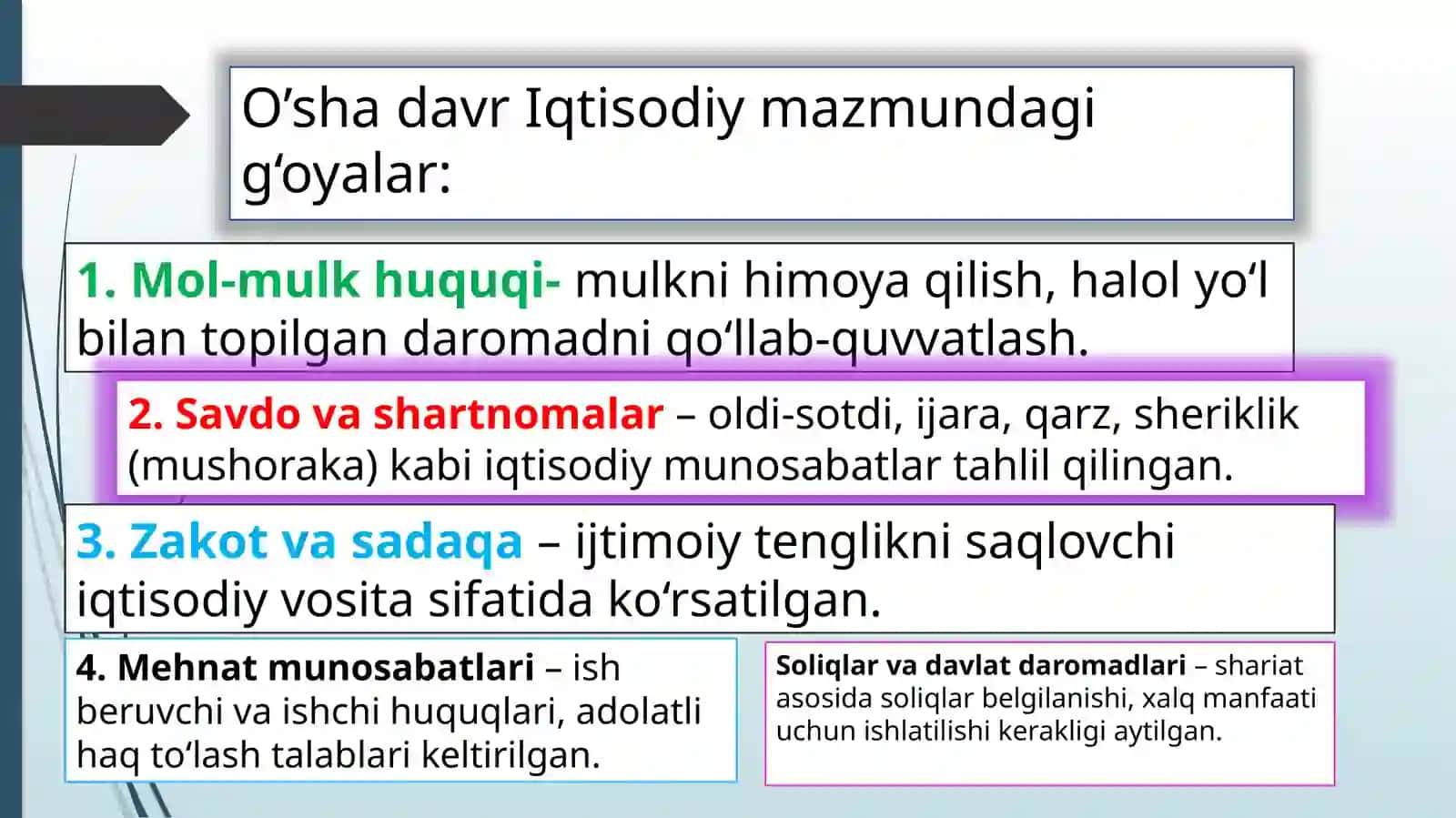 O’sha davr Iqtisodiy mazmundagi g‘oyalar:

1. Mol-mulk huquqi- mulkni himoya qilish, halol yo‘l bilan topilgan daromadni qo‘llab-quvvatlash.

2. Savdo va shartnomalar – oldi-sotdi, ijara, qarz, sheriklik (mushoraka) kabi iqtisodiy munosabatlar tahlil qilingan.

3. Zakot va sadaqa – ijtimoiy tenglikni saqlovchi iqtisodiy vosita sifatida ko‘rsatilgan.

4. Mehnat munosabatlari – ish beruvchi va ishchi huquqlari, adolatli haq to‘lash talablari keltirilgan.

Soliqlar va davlat daromadlari – shariat asosida soliqlar belgilanishi, xalq manfaati uchun ishlatilishi kerakligi aytilgan.